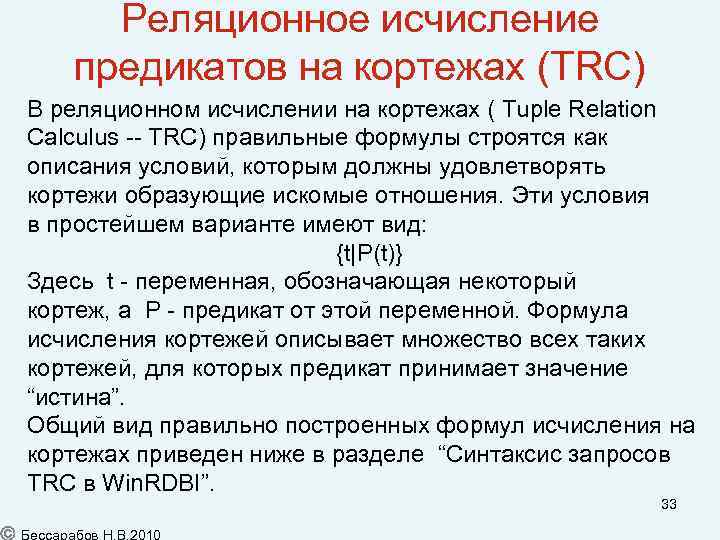 Реляционное исчисление предикатов на кортежах (TRC)

В реляционном исчислении на кортежах ( Tuple Relation Calculus -- TRC) правильные формулы строятся как описания условий, которым должны удовлетворять кортежи образующие искомые отношения. Эти условия в простейшем варианте имеют вид:

$\{t|P(t)\}$

Здесь t - переменная, обозначающая некоторый кортеж, а P - предикат от этой переменной. Формула исчисления кортежей описывает множество всех таких кортежей, для которых предикат принимает значение “истина”.

Общий вид правильно построенных формул исчисления на кортежах приведен ниже в разделе “Синтаксис запросов TRC в WinRDBI”.

33

© Бессарабов Н.В.2010